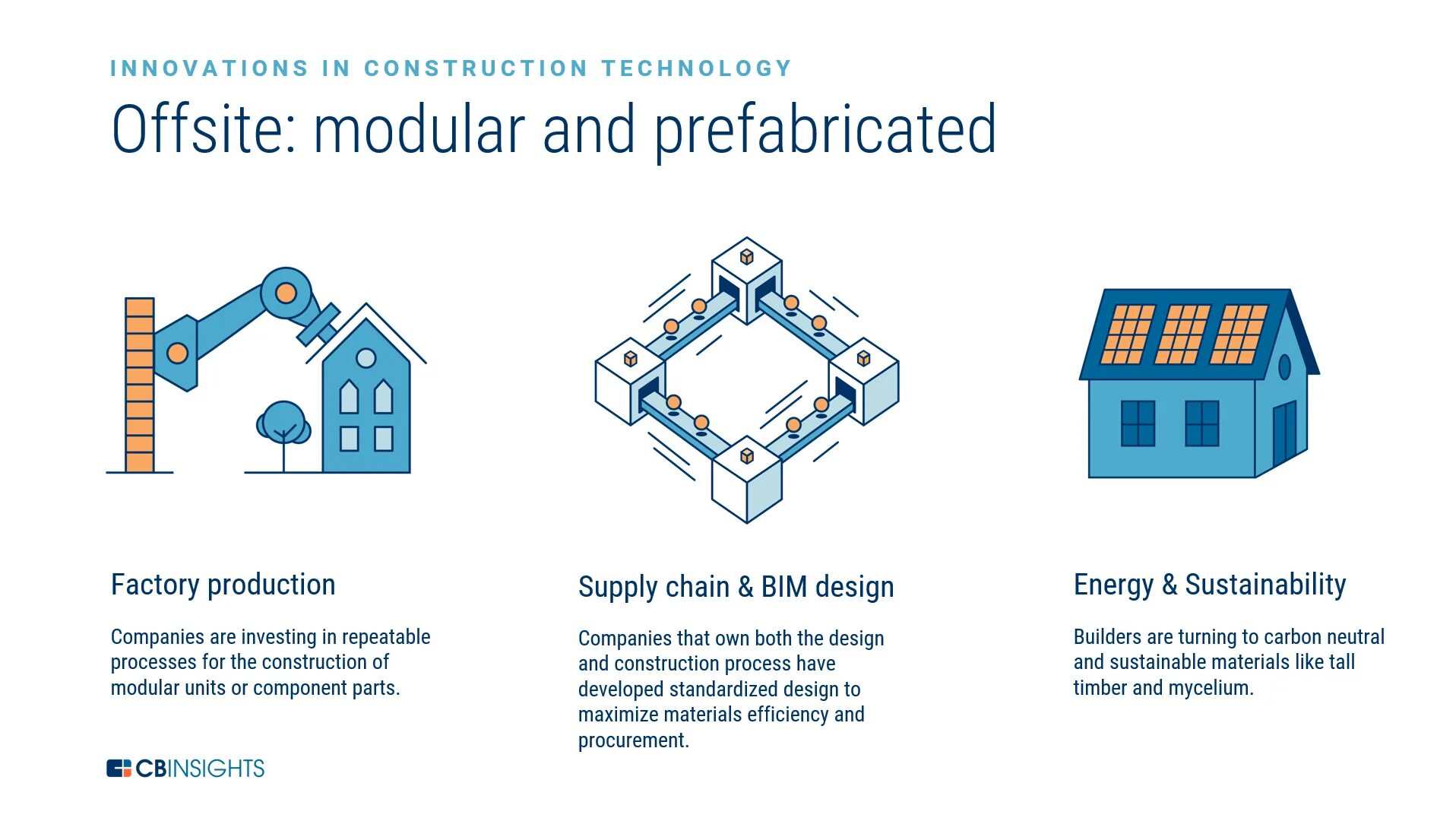 INNOVATIONS IN CONSTRUCTION TECHNOLOGY

Offsite: modular and prefabricated

Factory production

Companies are investing in repeatable processes for the construction of modular units or component parts.

Supply chain & BIM design

Companies that own both the design and construction process have developed standardized design to maximize materials efficiency and procurement.

Energy & Sustainability

Builders are turning to carbon neutral and sustainable materials like tall timber and mycelium.

CBINSIGHTS